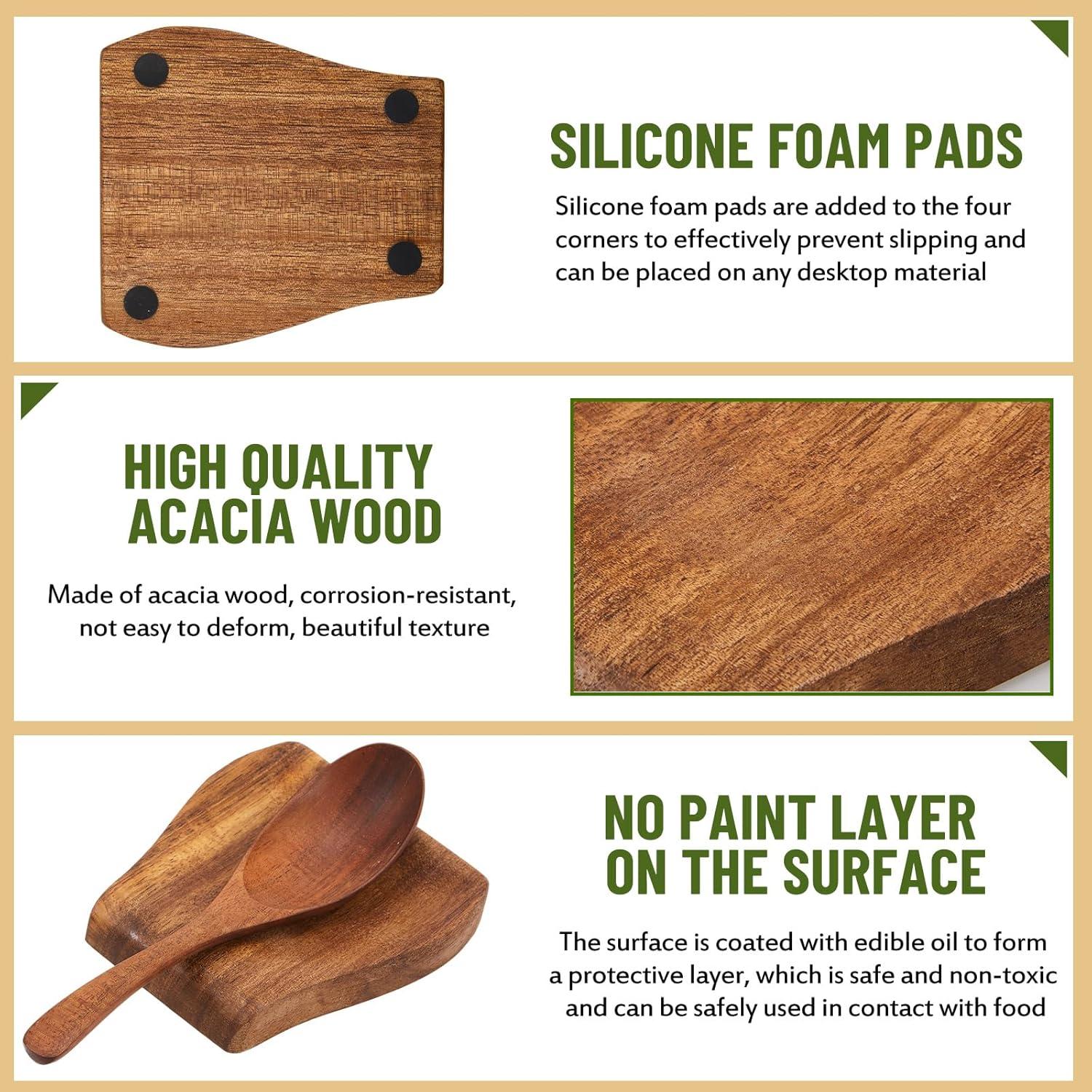 SILICONE FOAM PADS

Silicone foam pads are added to the four corners to effectively prevent slipping and can be placed on any desktop material

HIGH QUALITY ACACIA WOOD

Made of acacia wood, corrosion-resistant, not easy to deform, beautiful texture

NO PAINT LAYER ON THE SURFACE

The surface is coated with edible oil to form a protective layer, which is safe and non-toxic and can be safely used in contact with food